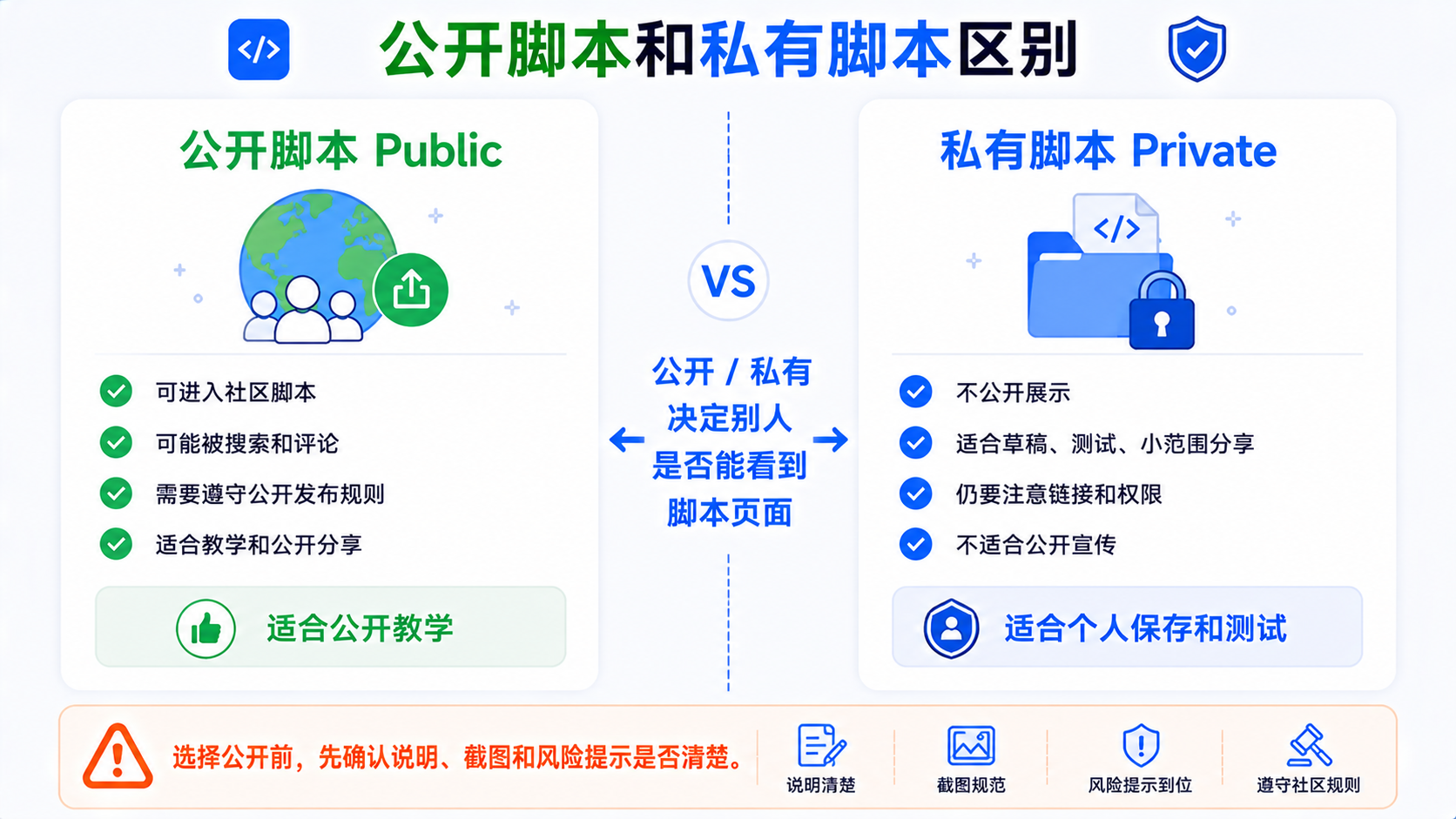 </>

公开脚本和私有脚本区别

公开脚本 Public

可进入社区脚本
可能被搜索和评论
需要遵守公开发布规则
适合教学和公开分享

适合公开教学

VS

公开 / 私有
决定别人
是否能看到
脚本页面

私有脚本 Private

</>

不公开展示
适合草稿、测试、小范围分享
仍要注意链接和权限
不适合公开宣传

适合个人保存和测试

选择公开前，先确认说明、截图和风险提示是否清楚。

说明清楚

截图规范

风险提示到位

遵守社区规则